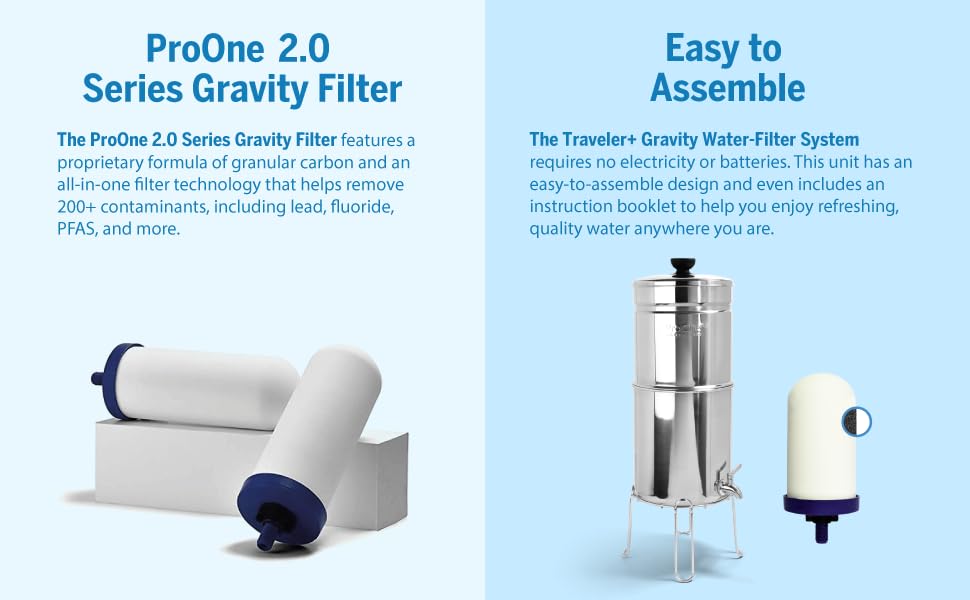 ProOne 2.0 Series Gravity Filter

The ProOne 2.0 Series Gravity Filter features a proprietary formula of granular carbon and an all-in-one filter technology that helps remove 200+ contaminants, including lead, fluoride, PFAS, and more.

Easy to Assemble

The Traveler+ Gravity Water-Filter System requires no electricity or batteries. This unit has an easy-to-assemble design and even includes an instruction booklet to help you enjoy refreshing, quality water anywhere you are.